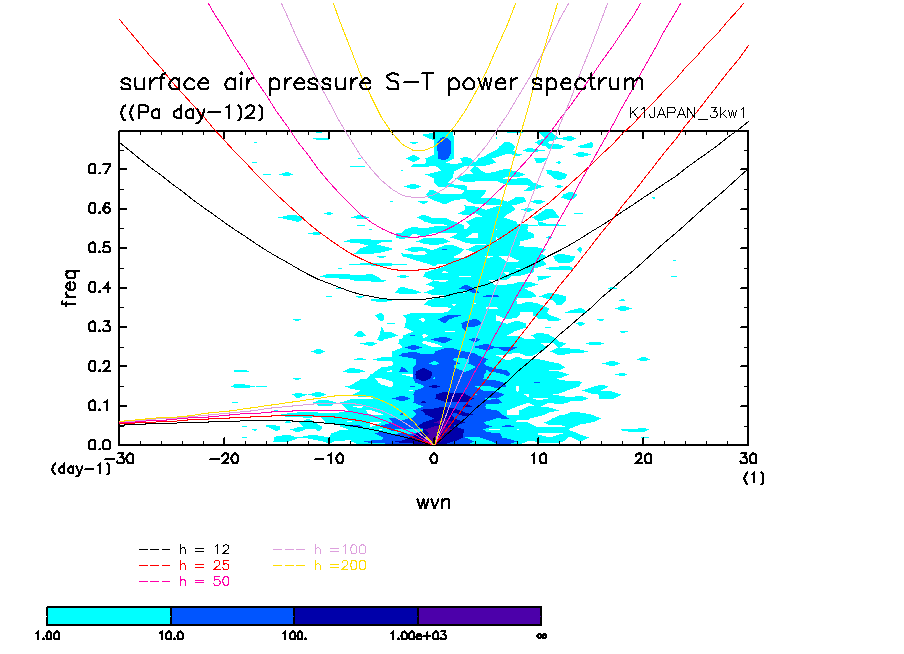 surface air pressure S-T power spectrum
((Pa day-1)2)
K1JAPAN_3kw1

freq
0.7
0.6
0.5
0.4
0.3
0.2
0.1
0.0
(day-1)
-30
-20
-10
0
10
20
30
(1)
wvn

h = 12
h = 25
h = 50
h =100
h =200

1.00
10.0
100.
1.00e+03
∞